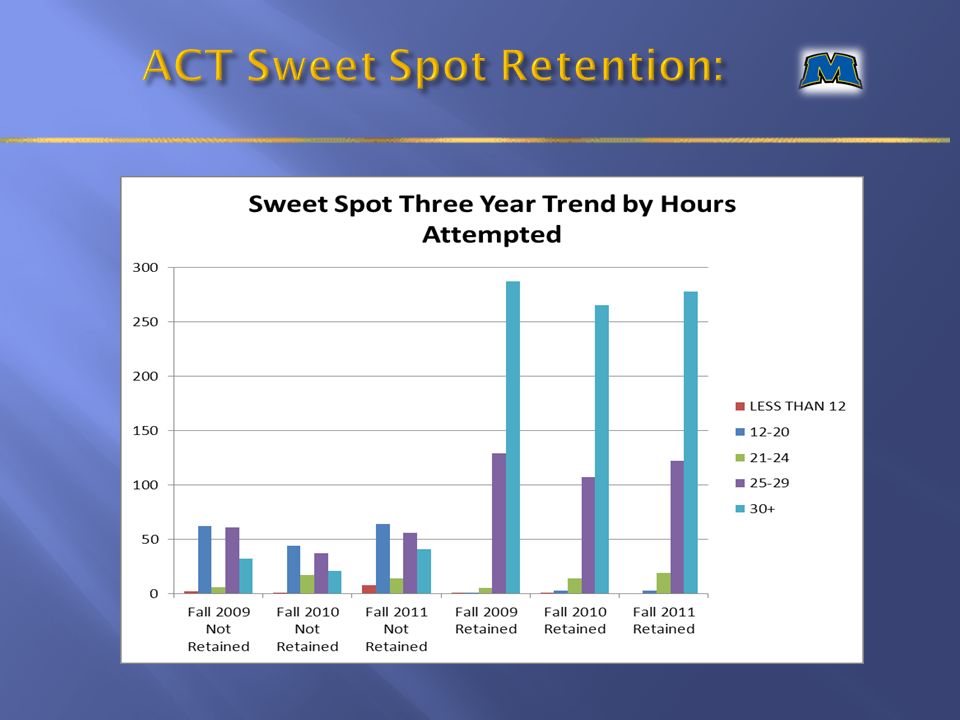 ACT Sweet Spot Retention:

M

Sweet Spot Three Year Trend by Hours Attempted

300
250
200
150
100
50
0

Fall 2009 Not Retained
Fall 2010 Not Retained
Fall 2011 Not Retained
Fall 2009 Retained
Fall 2010 Retained
Fall 2011 Retained

LESS THAN 12
12-20
21-24
25-29
30+